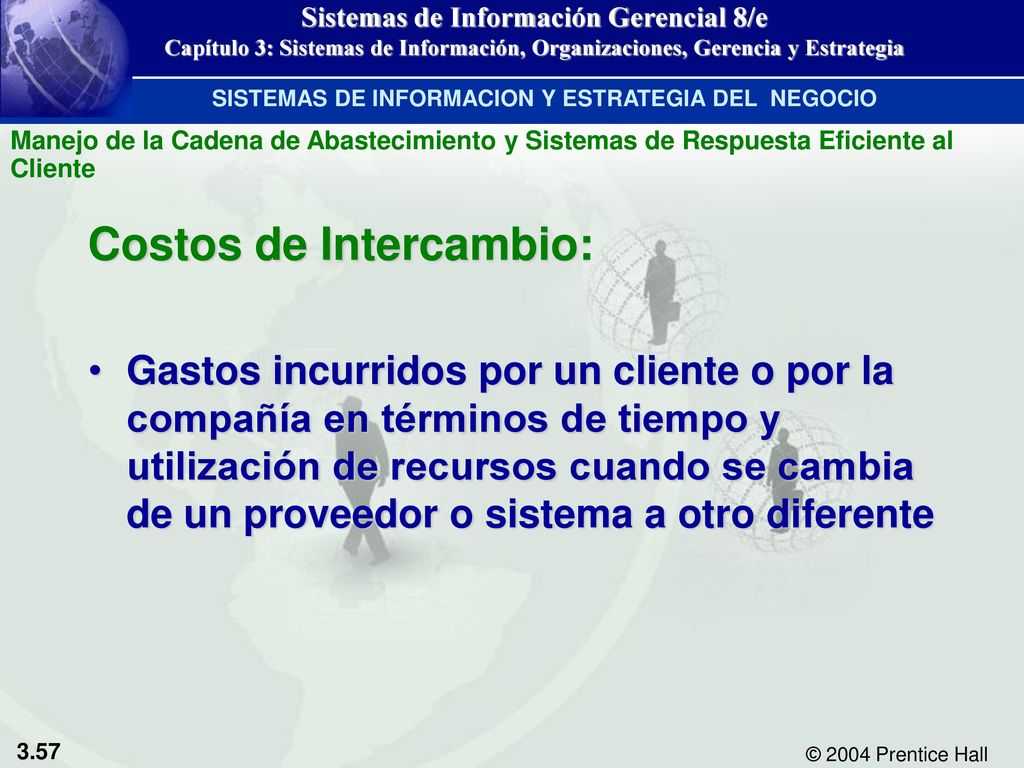 Sistemas de Información Gerencial 8/e
Capítulo 3: Sistemas de Información, Organizaciones, Gerencia y Estrategia

SISTEMAS DE INFORMACION Y ESTRATEGIA DEL NEGOCIO

Manejo de la Cadena de Abastecimiento y Sistemas de Respuesta Eficiente al Cliente

Costos de Intercambio:

• Gastos incurridos por un cliente o por la compañía en términos de tiempo y utilización de recursos cuando se cambia de un proveedor o sistema a otro diferente

3.57

© 2004 Prentice Hall